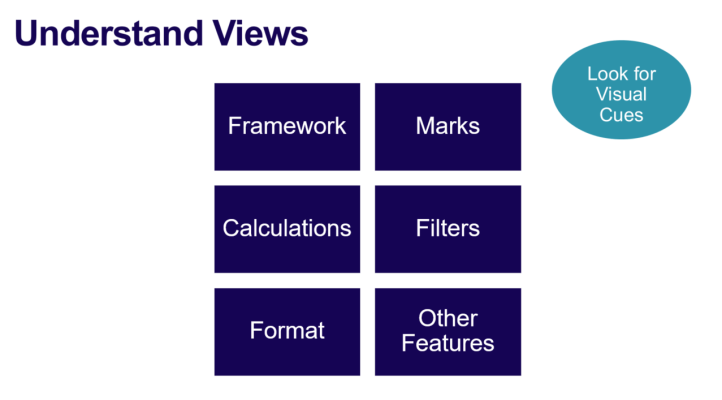 Understand Views

Look for Visual Cues

Framework

Marks

Calculations

Filters

Format

Other Features